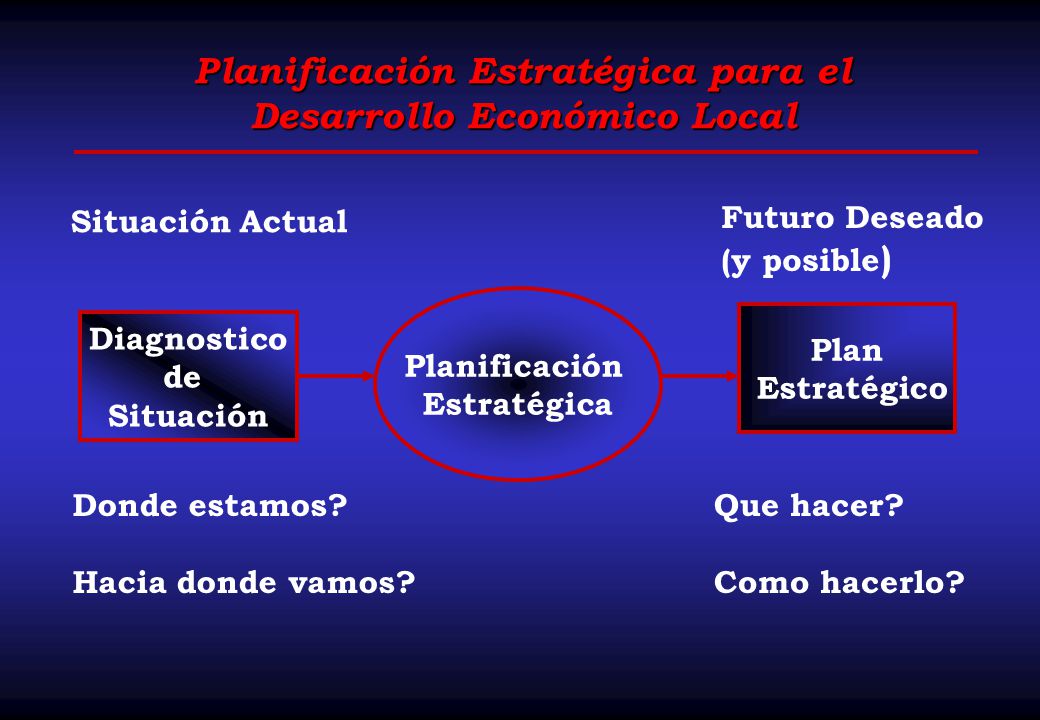 Planificación Estratégica para el Desarrollo Económico Local

Situación Actual

Futuro Deseado (y posible)

Diagnostico de Situación

Planificación Estratégica

Plan Estratégico

Donde estamos?

Hacia donde vamos?

Que hacer?

Como hacerlo?